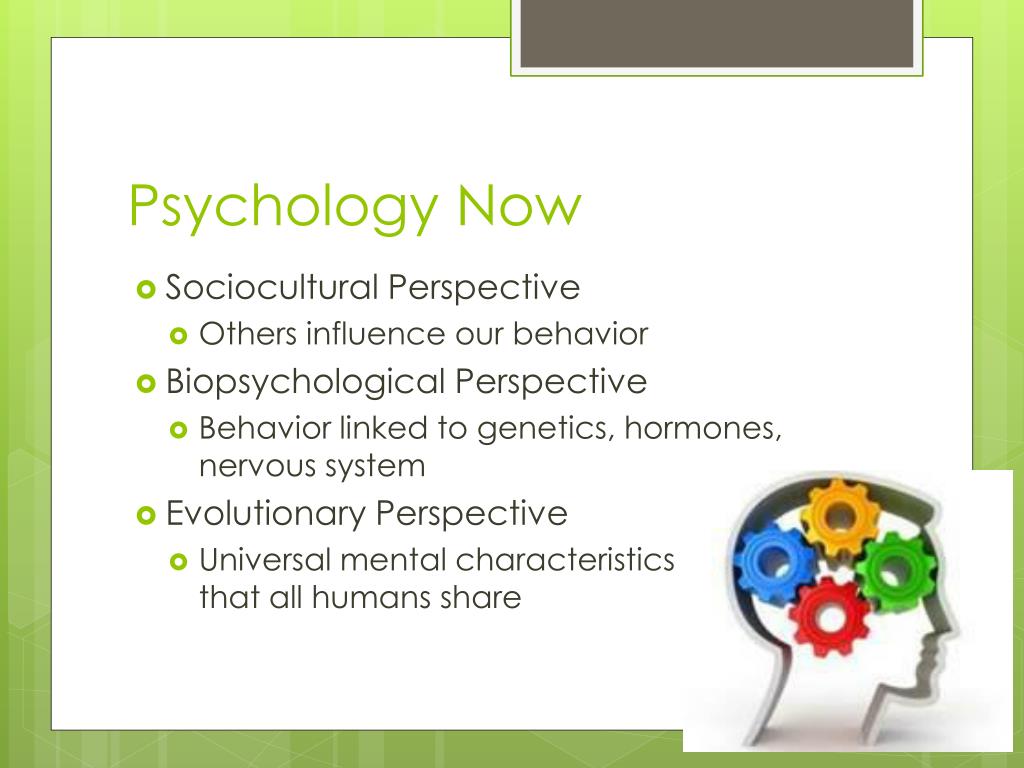 Psychology Now

Sociocultural Perspective

Others influence our behavior

Biopsychological Perspective

Behavior linked to genetics, hormones, nervous system

Evolutionary Perspective

Universal mental characteristics that all humans share